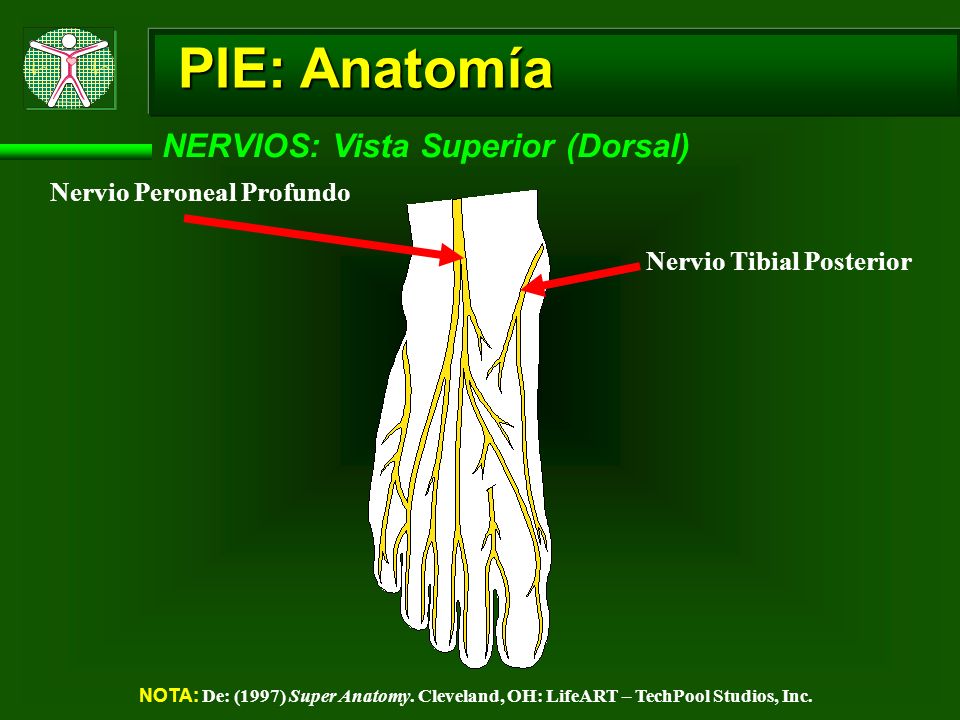 PIE: Anatomía

NERVIOS: Vista Superior (Dorsal)

Nervio Peroneal Profundo

Nervio Tibial Posterior

NOTA: De: (1997) Super Anatomy. Cleveland, OH: LifeART – TechPool Studios, Inc.